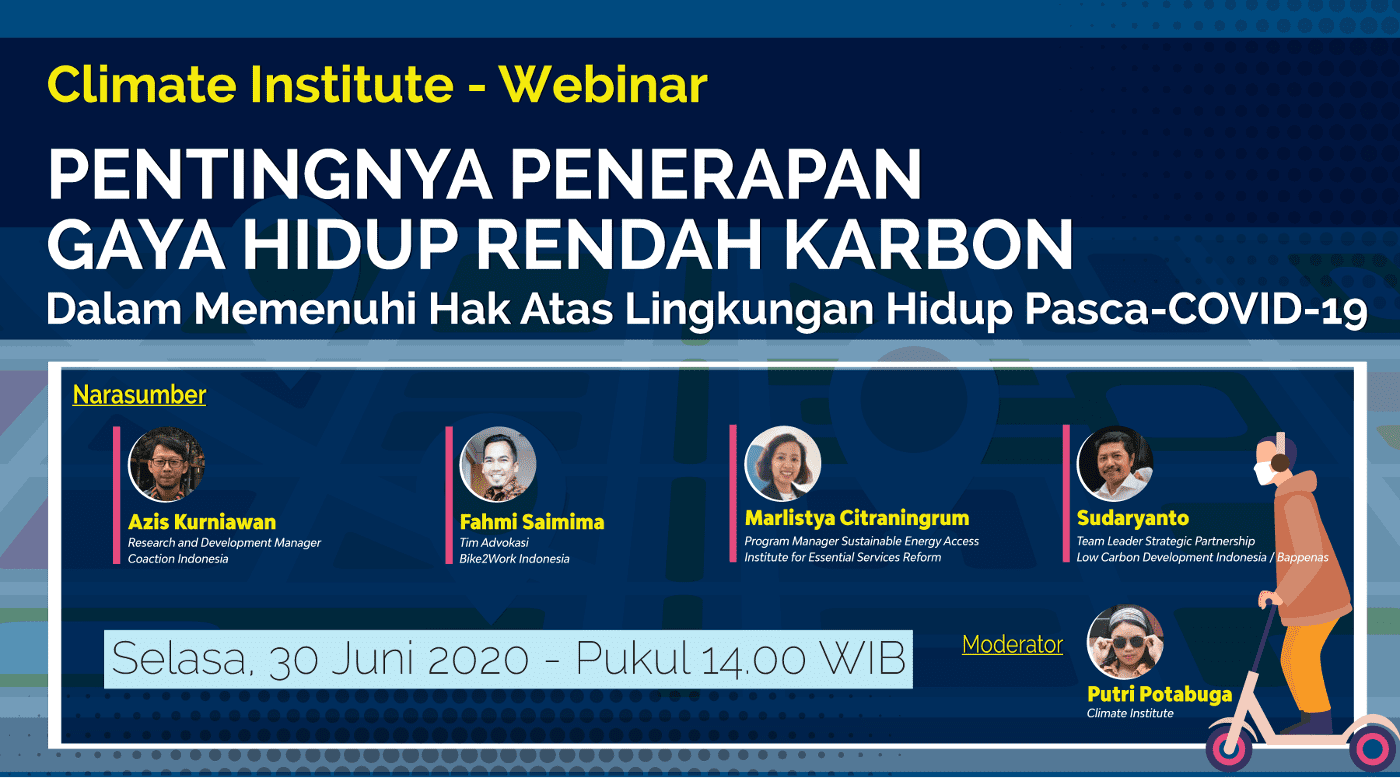 Climate Institute - Webinar

PENTINGNYA PENERAPAN GAYA HIDUP RENDAH KARBON

Dalam Memenuhi Hak Atas Lingkungan Hidup Pasca-COVID-19

Narasumber

Azis Kurniawan
Research and Development Manager
Coaction Indonesia

Fahmi Saimima
Tim Advokasi
Bike2Work Indonesia

Marlistya Citraningrum
Program Manager Sustainable Energy Access
Institute for Essential Services Reform

Sudaryanto
Team Leader Strategic Partnership
Low Carbon Development Indonesia / Bappenas

Selasa, 30 Juni 2020 - Pukul 14.00 WIB

Moderator

Putri Potabuga
Climate Institute